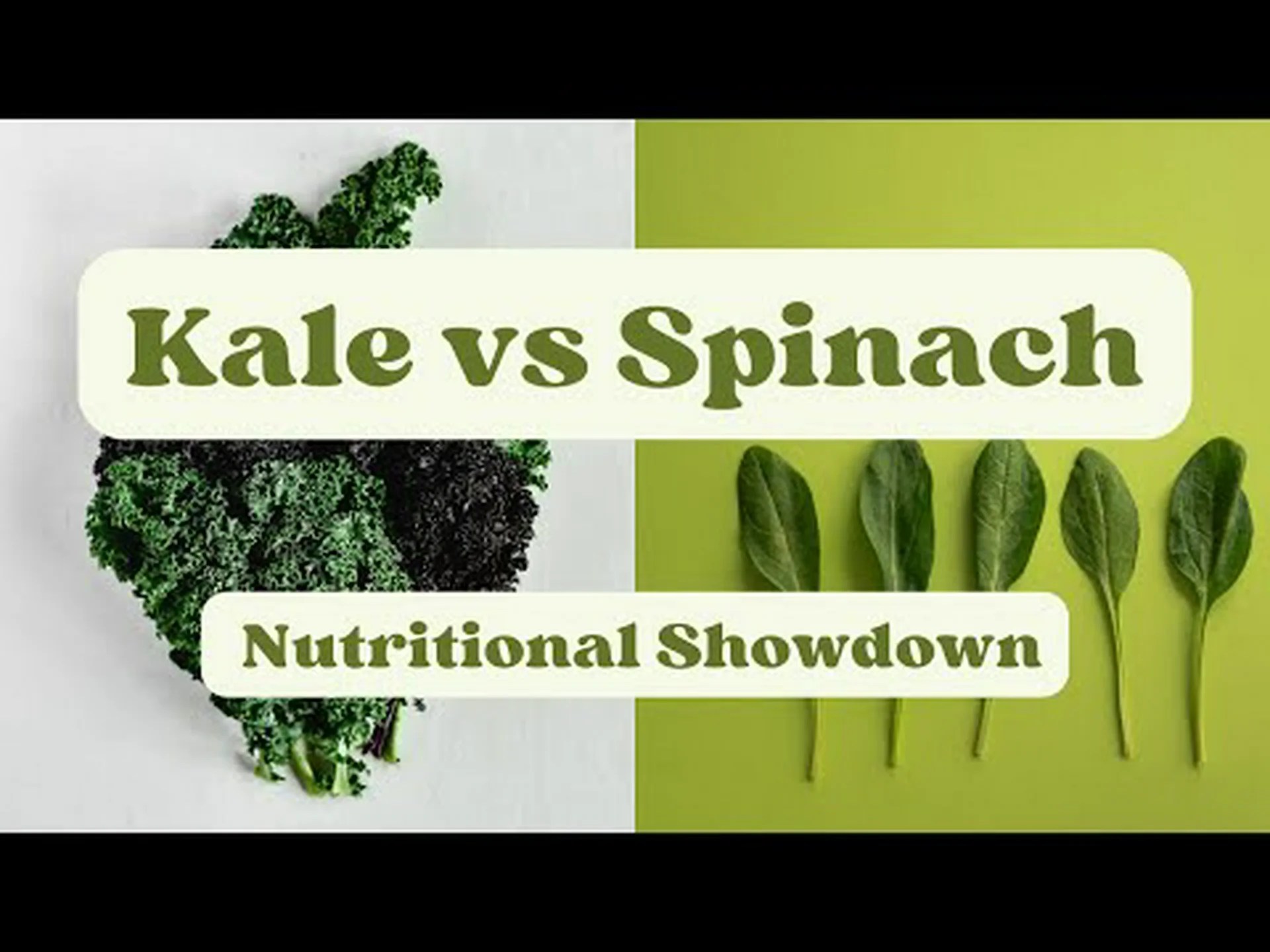 Kale vs Spinach

Nutritional Showdown